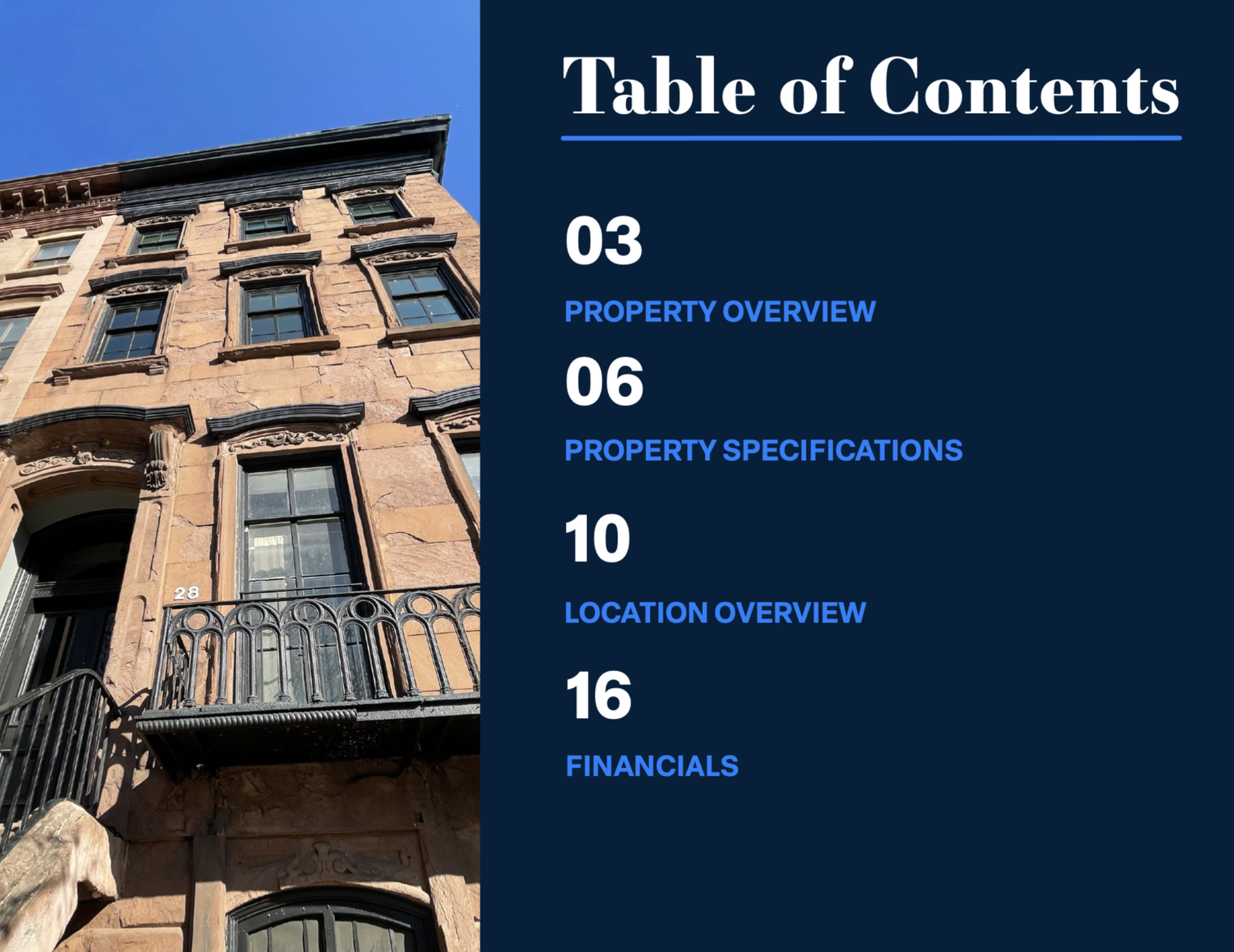 28

Table of Contents

03

PROPERTY OVERVIEW

06

PROPERTY SPECIFICATIONS

10

LOCATION OVERVIEW

16

FINANCIALS